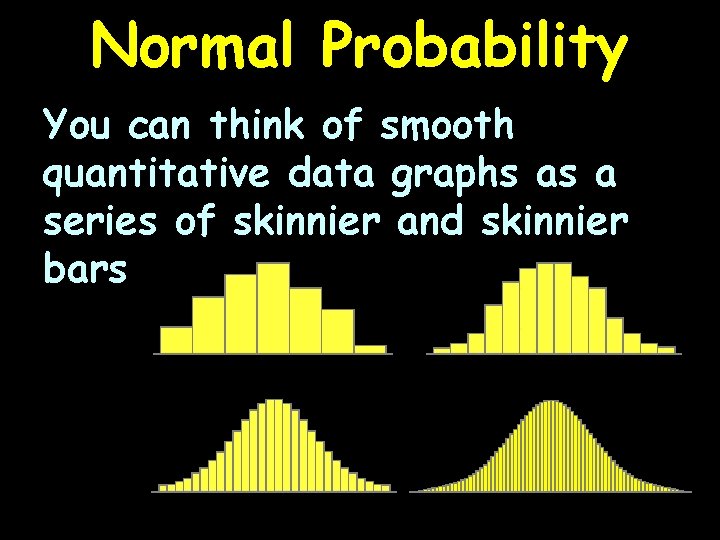 Normal Probability

You can think of smooth quantitative data graphs as a series of skinnier and skinnier bars